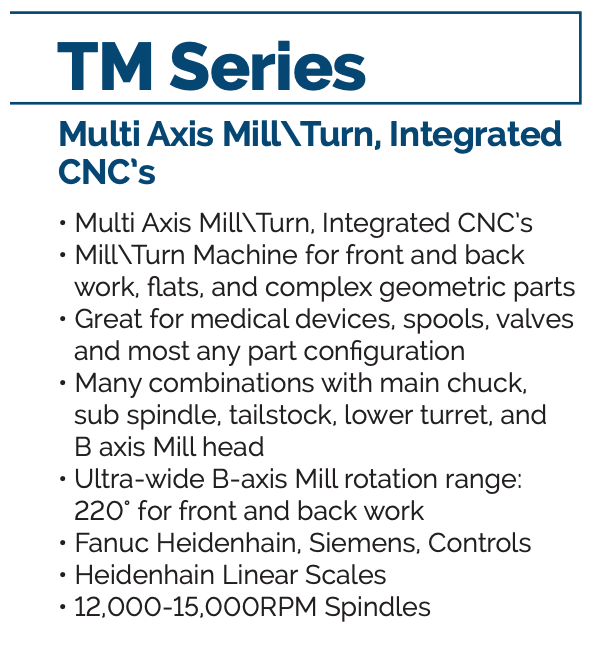 TM Series

Multi Axis Mill\Turn, Integrated CNC's

• Multi Axis Mill\Turn, Integrated CNC's
• Mill\Turn Machine for front and back work, flats, and complex geometric parts
• Great for medical devices, spools, valves and most any part configuration
• Many combinations with main chuck, sub spindle, tailstock, lower turret, and B axis Mill head
• Ultra-wide B-axis Mill rotation range: 220° for front and back work
• Fanuc Heidenhain, Siemens, Controls
• Heidenhain Linear Scales
• 12,000-15,000RPM Spindles